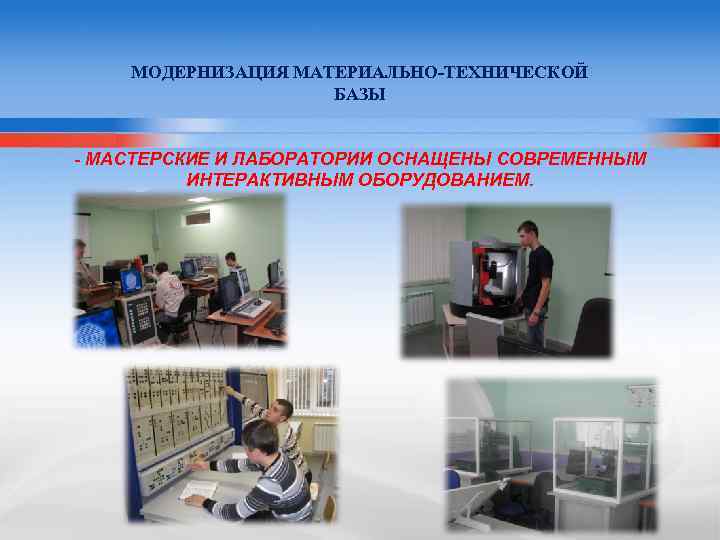 МОДЕРНИЗАЦИЯ МАТЕРИАЛЬНО-ТЕХНИЧЕСКОЙ БАЗЫ

- МАСТЕРСКИЕ И ЛАБОРАТОРИИ ОСНАЩЕНЫ СОВРЕМЕННЫМ ИНТЕРАКТИВНЫМ ОБОРУДОВАНИЕМ.